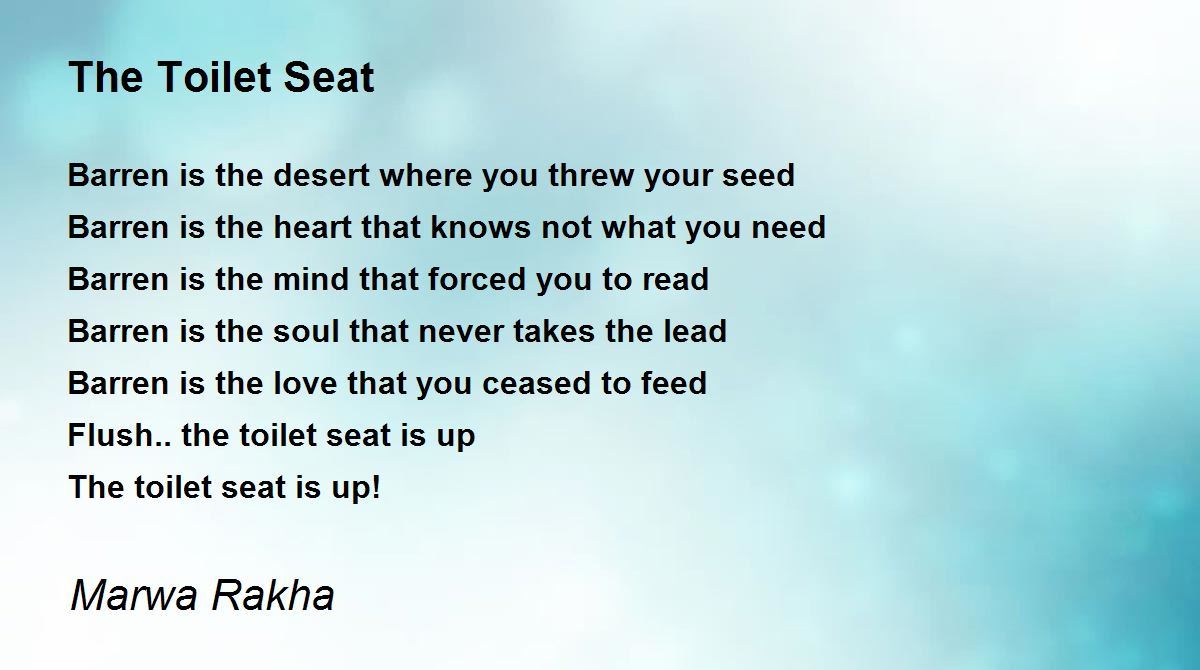 The Toilet Seat

Barren is the desert where you threw your seed
Barren is the heart that knows not what you need
Barren is the mind that forced you to read
Barren is the soul that never takes the lead
Barren is the love that you ceased to feed
Flush.. the toilet seat is up
The toilet seat is up!

Marwa Rakha